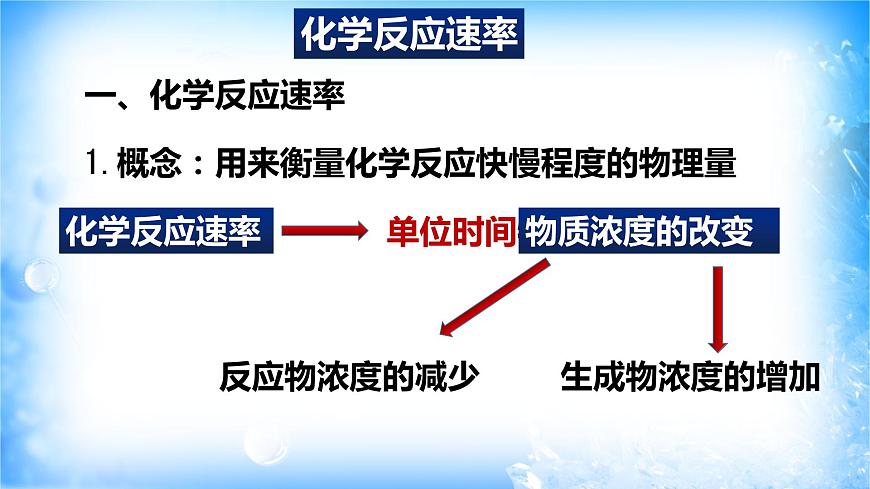 化学反应速率

一、化学反应速率

1. 概念：用来衡量化学反应快慢程度的物理量

化学反应速率

单位时间 物质浓度的改变

反应物浓度的减少

生成物浓度的增加